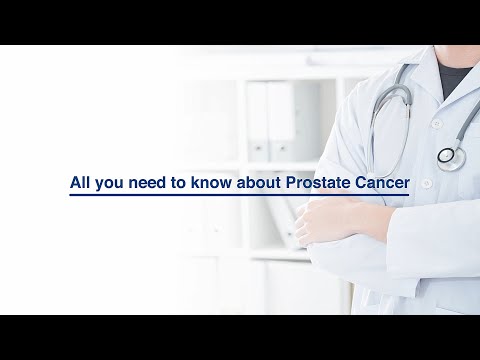 All you need to know about Prostate Cancer